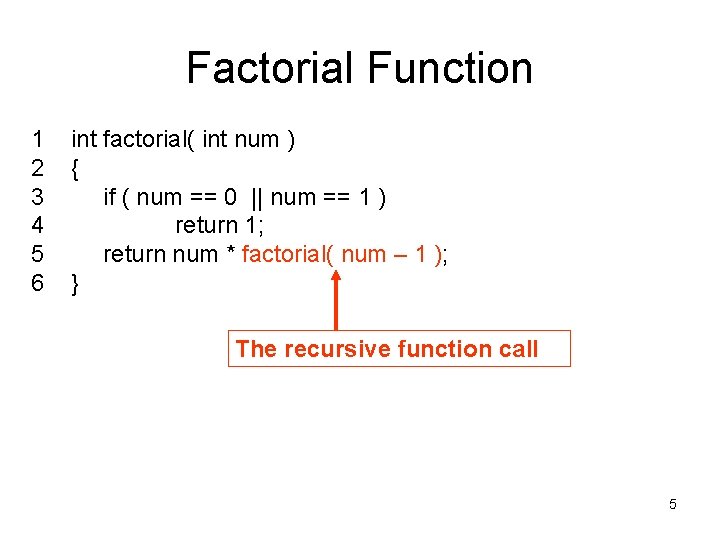 Factorial Function

1 int factorial( int num )
2 {
3 if ( num == 0 || num == 1 )
4 return 1;
5 return num * factorial( num – 1 );
6 }

The recursive function call

5